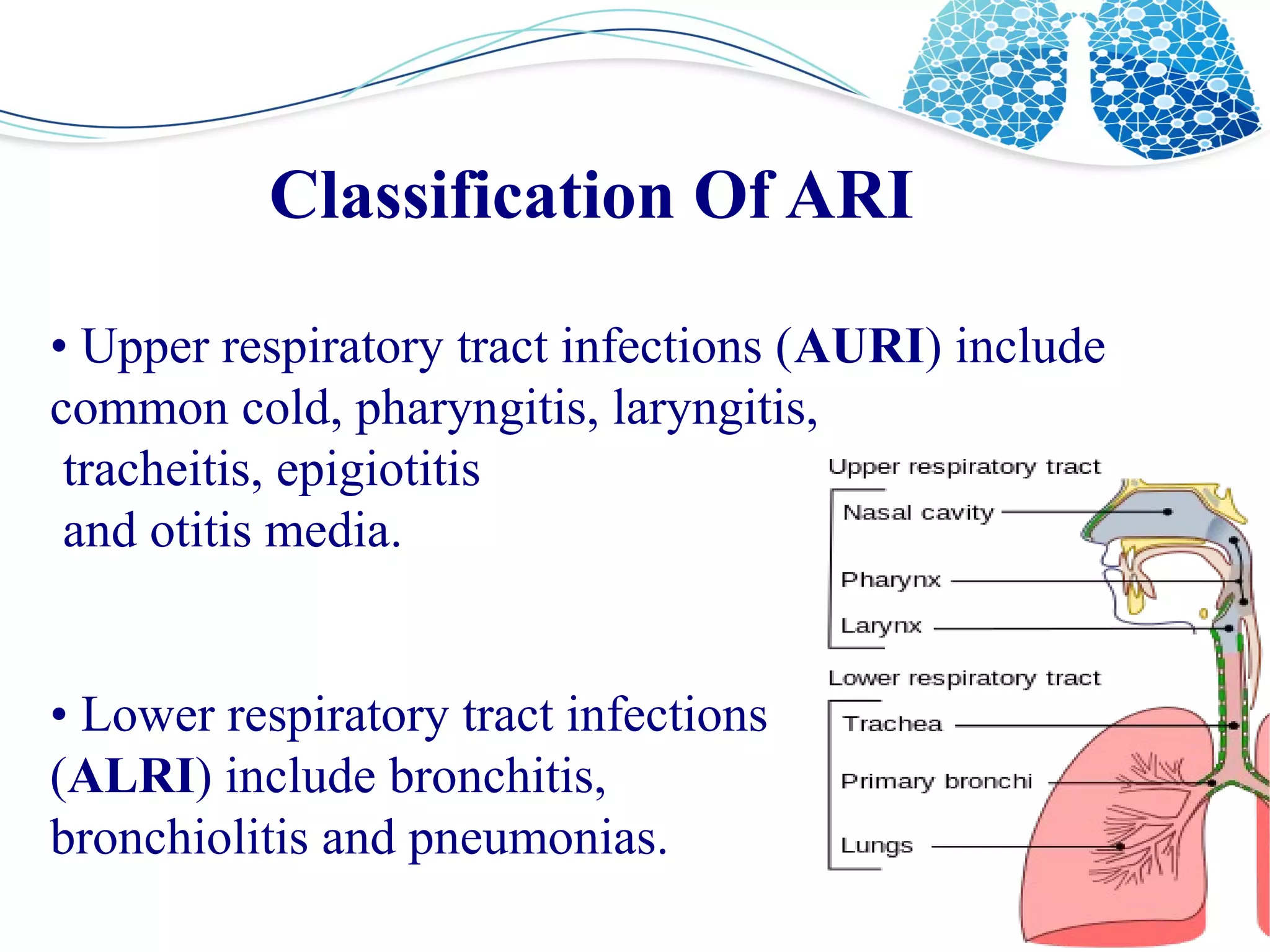 Classification Of ARI

• Upper respiratory tract infections (AURI) include common cold, pharyngitis, laryngitis, tracheitis, epigiotitis and otitis media.

• Lower respiratory tract infections (ALRI) include bronchitis, bronchiolitis and pneumonias.

Upper respiratory tract
Nasal cavity
Pharynx
Larynx
Lower respiratory tract
Trachea
Primary bronchi
Lungs